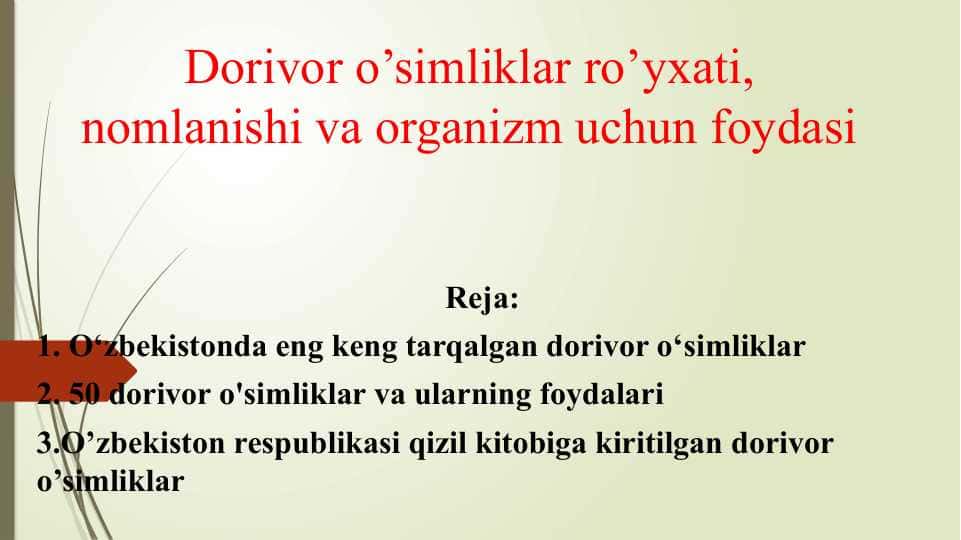 Dorivor o’simliklar ro’yxati, nomlanishi va organizm uchun foydasi

Reja:

1. O‘zbekistonda eng keng tarqalgan dorivor o‘simliklar

2. 50 dorivor o'simliklar va ularning foydalari

3.O’zbekiston respublikasi qizil kitobiga kiritilgan dorivor o’simliklar